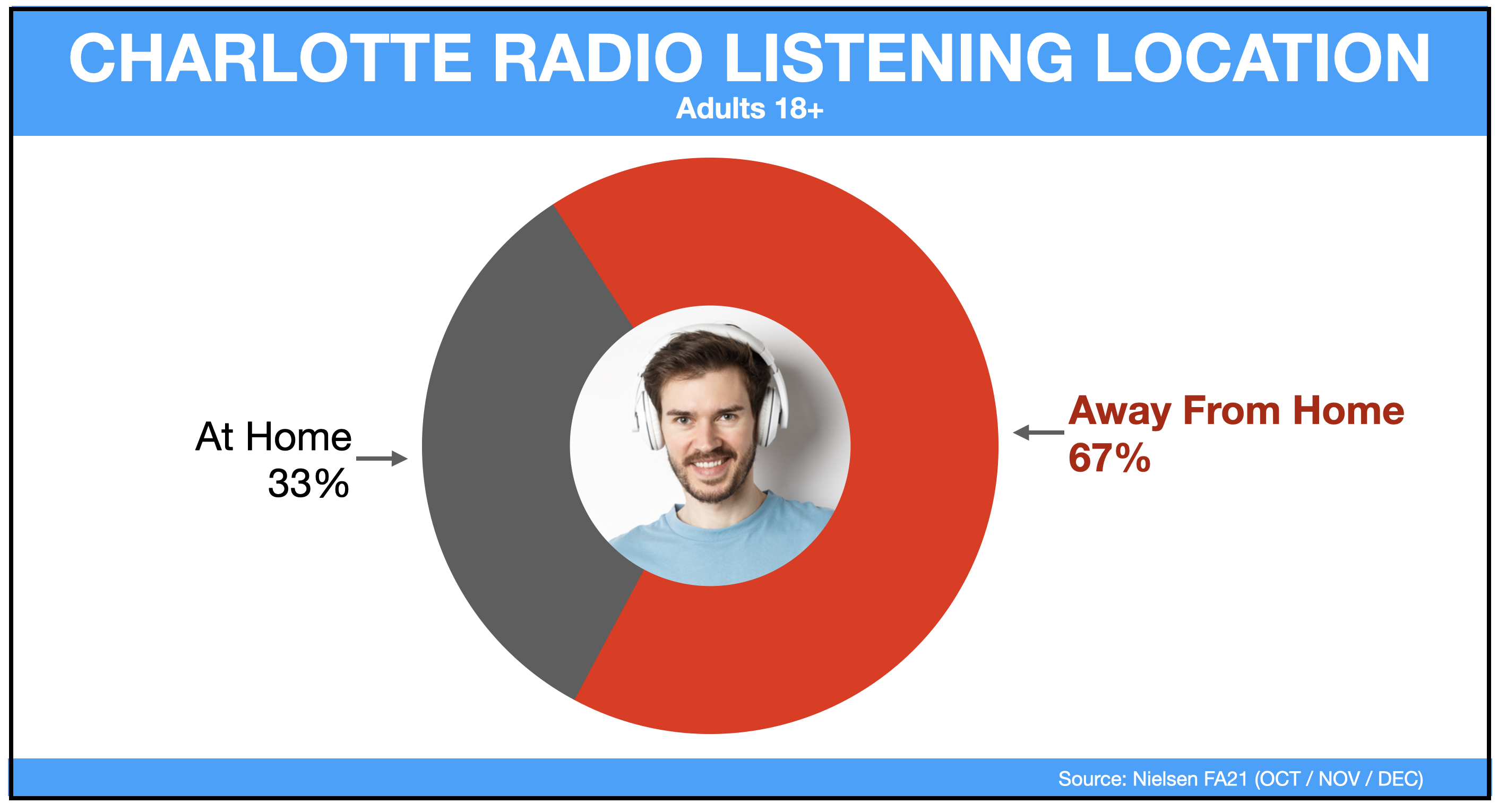 CHARLOTTE RADIO LISTENING LOCATION
Adults 18+

At Home
33%

Away From Home
67%

Source: Nielsen FA21 (OCT / NOV / DEC)